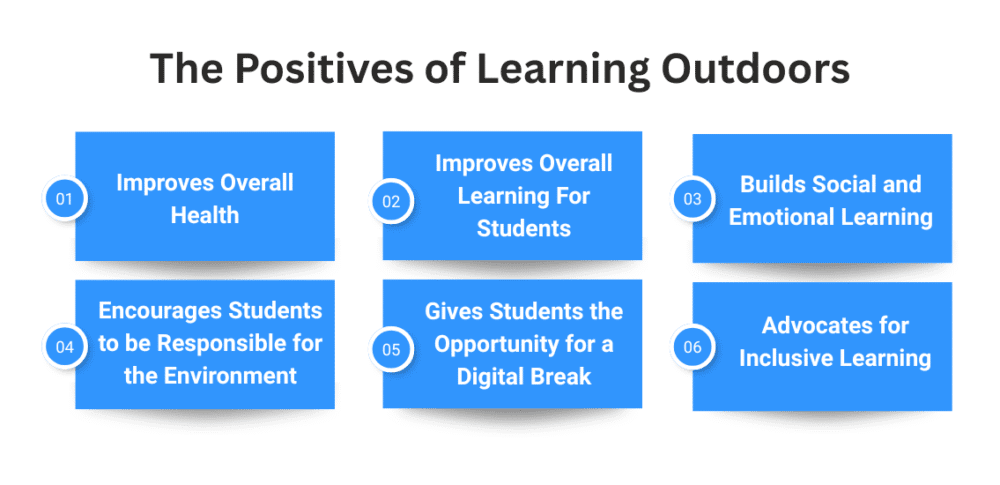 The Positives of Learning Outdoors

01 Improves Overall Health

02 Improves Overall Learning For Students

03 Builds Social and Emotional Learning

04 Encourages Students to be Responsible for the Environment

05 Gives Students the Opportunity for a Digital Break

06 Advocates for Inclusive Learning